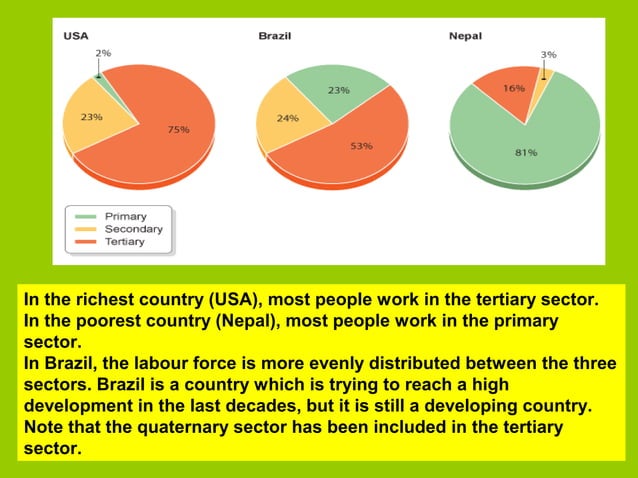 USA

2%

23%

75%

Brazil

23%

24%

53%

Nepal

3%

16%

81%

Primary
Secondary
Tertiary

In the richest country (USA), most people work in the tertiary sector.
In the poorest country (Nepal), most people work in the primary sector.
In Brazil, the labour force is more evenly distributed between the three sectors. Brazil is a country which is trying to reach a high development in the last decades, but it is still a developing country.
Note that the quaternary sector has been included in the tertiary sector.